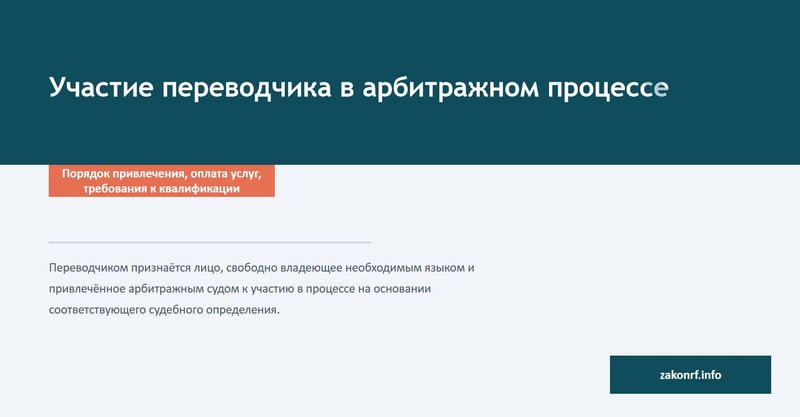 Участие переводчика в арбитражном процессе

Порядок привлечения, оплата услуг, требования к квалификации

Переводчиком признаётся лицо, свободно владеющее необходимым языком и привлечённое арбитражным судом к участию в процессе на основании соответствующего судебного определения.

zakonrf.info